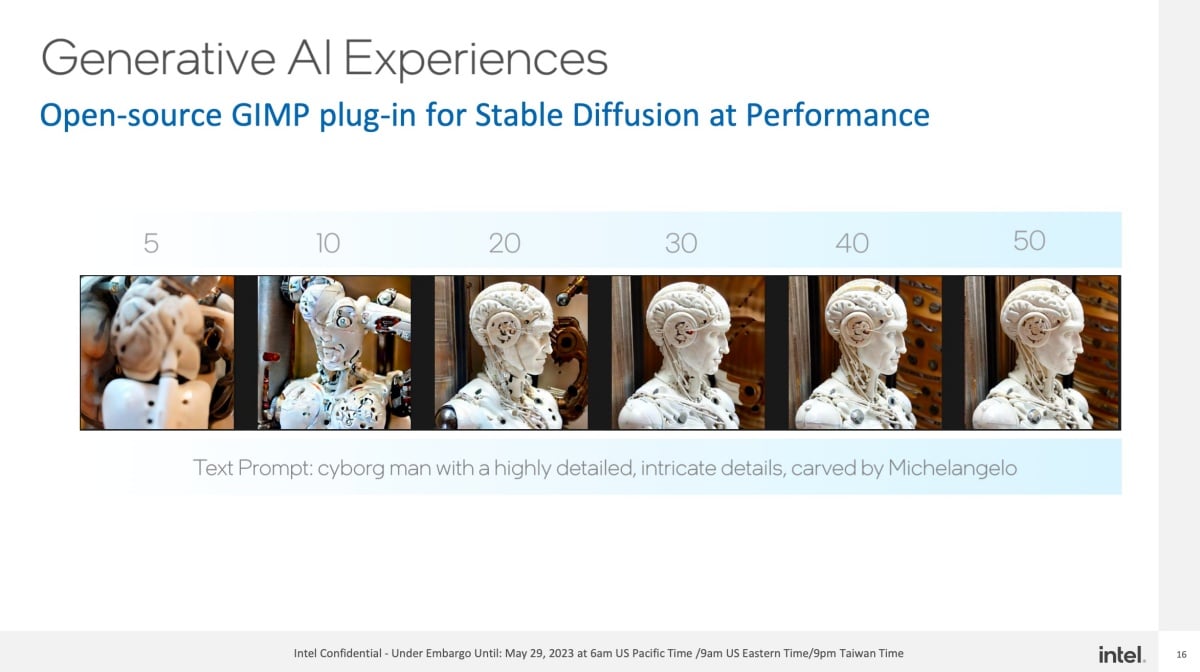 Generative AI Experiences

Open-source GIMP plug-in for Stable Diffusion at Performance

5 10 20 30 40 50

Text Prompt: cyborg man with a highly detailed, intricate details, carved by Michelangelo

Intel Confidential - Under Embargo Until: May 29, 2023 at 6am US Pacific Time /9am US Eastern Time/9pm Taiwan Time

intel.

16